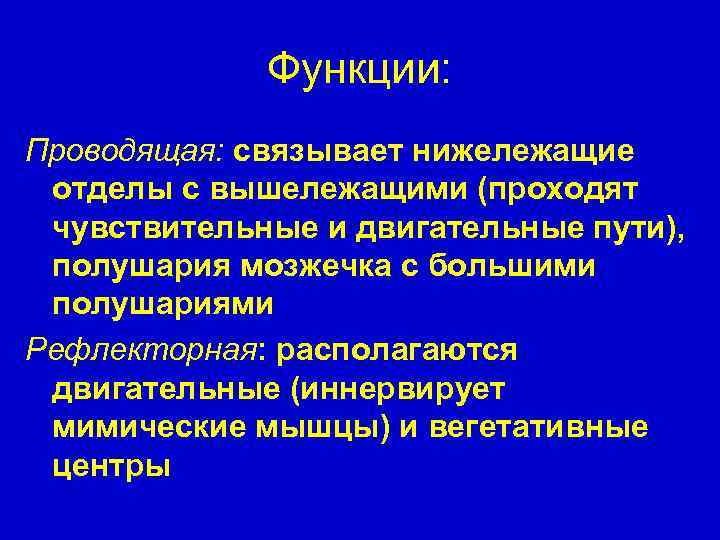 Функции:

Проводящая: связывает нижележащие отделы с вышележащими (проходят чувствительные и двигательные пути), полушария мозжечка с большими полушариями

Рефлекторная: располагаются двигательные (иннервирует мимические мышцы) и вегетативные центры